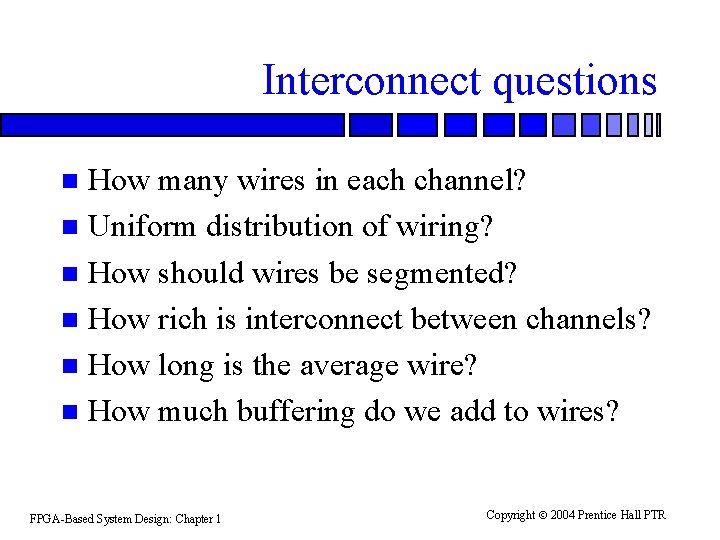 Interconnect questions

- How many wires in each channel?
- Uniform distribution of wiring?
- How should wires be segmented?
- How rich is interconnect between channels?
- How long is the average wire?
- How much buffering do we add to wires?

FPGA-Based System Design: Chapter 1

Copyright © 2004 Prentice Hall PTR